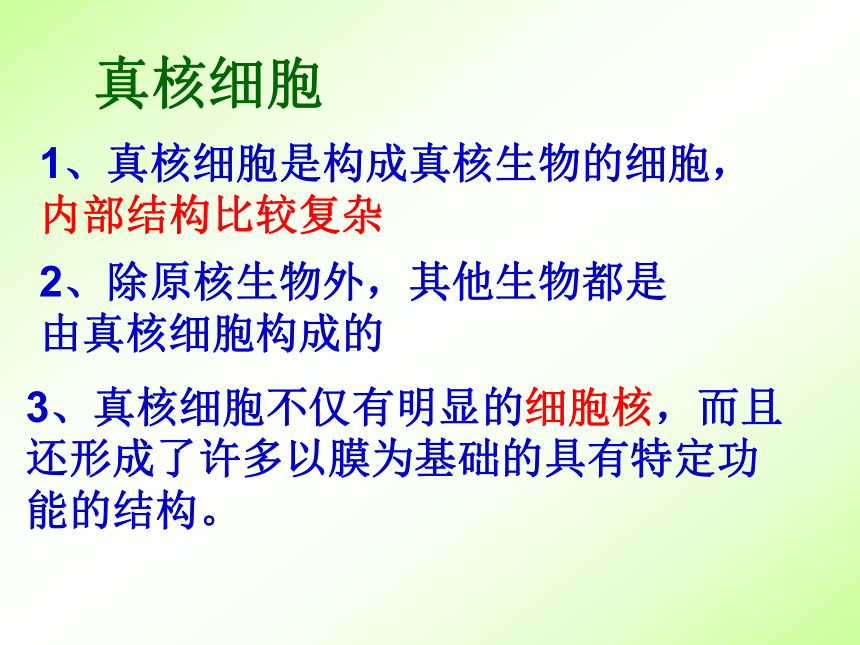 真核细胞

1、真核细胞是构成真核生物的细胞，内部结构比较复杂

2、除原核生物外，其他生物都是由真核细胞构成的

3、真核细胞不仅有明显的细胞核，而且还形成了许多以膜为基础的具有特定功能的结构。